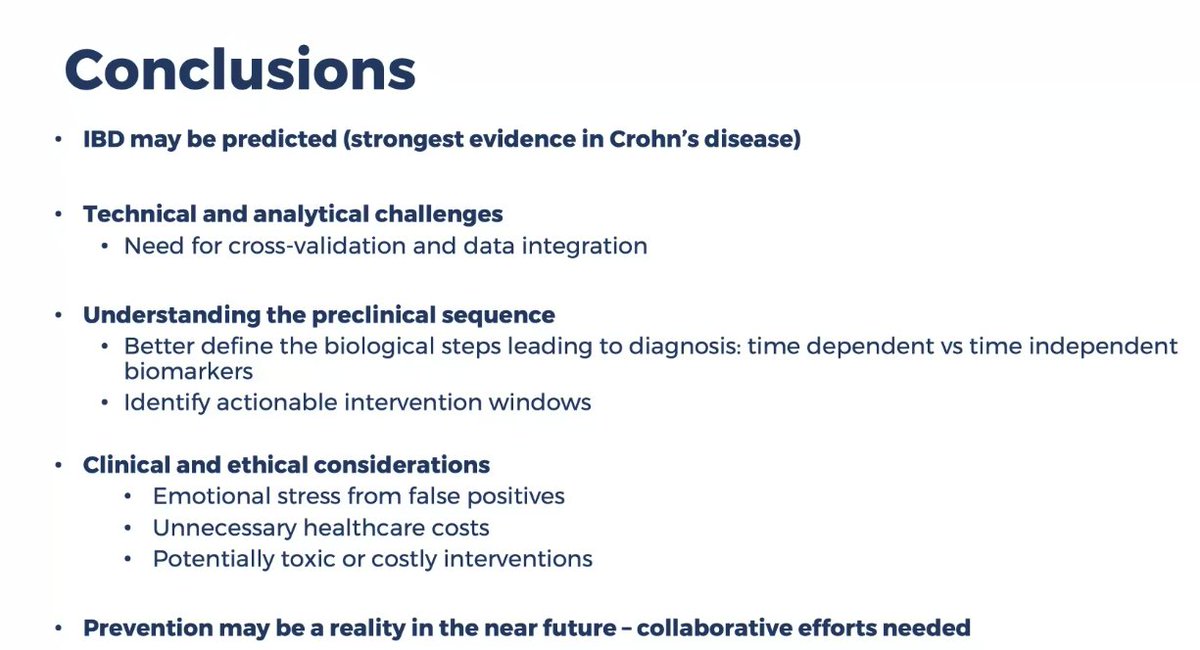 Conclusions

• IBD may be predicted (strongest evidence in Crohn's disease)

• Technical and analytical challenges
  • Need for cross-validation and data integration

• Understanding the preclinical sequence
  • Better define the biological steps leading to diagnosis: time dependent vs time independent biomarkers
  • Identify actionable intervention windows

• Clinical and ethical considerations
  • Emotional stress from false positives
  • Unnecessary healthcare costs
  • Potentially toxic or costly interventions

• Prevention may be a reality in the near future – collaborative efforts needed